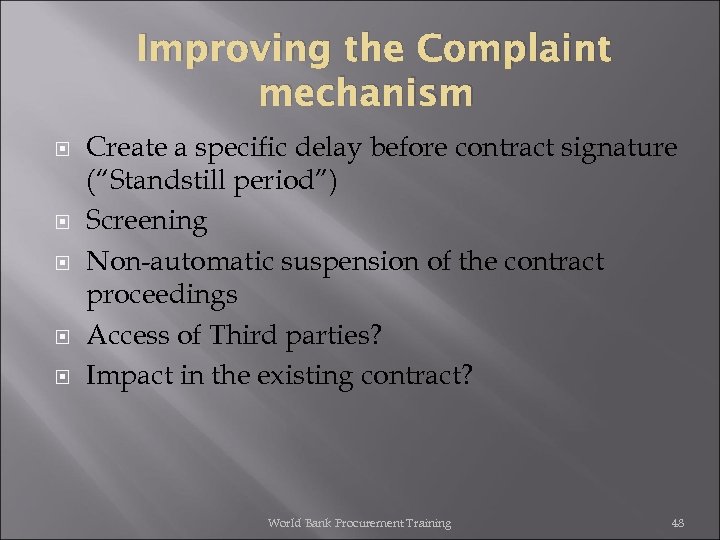 Improving the Complaint mechanism

Create a specific delay before contract signature ("Standstill period")

Screening

Non-automatic suspension of the contract proceedings

Access of Third parties?

Impact in the existing contract?

World Bank Procurement Training

48